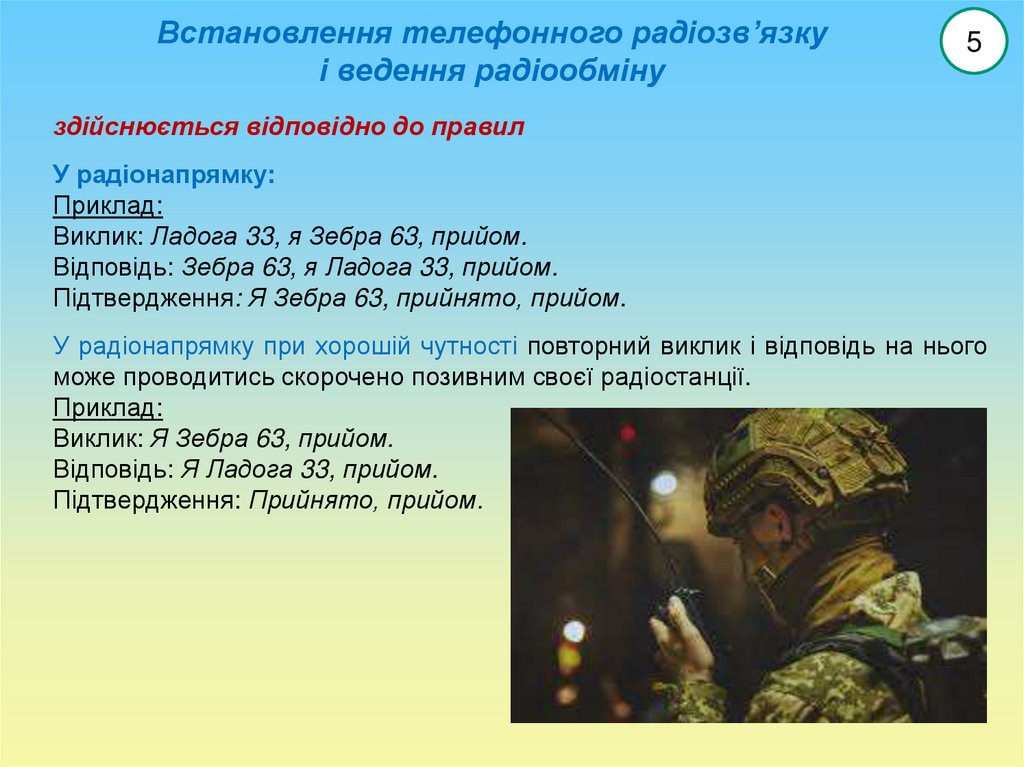 Встановлення телефонного радіозв'язку і ведення радіообміну

5

здійснюється відповідно до правил

У радіонапрямку:
Приклад:
Виклик: Ладога 33, я Зебра 63, прийом.
Відповідь: Зебра 63, я Ладога 33, прийом.
Підтвердження: Я Зебра 63, прийнято, прийом.

У радіонапрямку при хорошій чутності повторний виклик і відповідь на нього може проводитись скорочено позивним своєї радіостанції.
Приклад:
Виклик: Я Зебра 63, прийом.
Відповідь: Я Ладога 33, прийом.
Підтвердження: Прийнято, прийом.